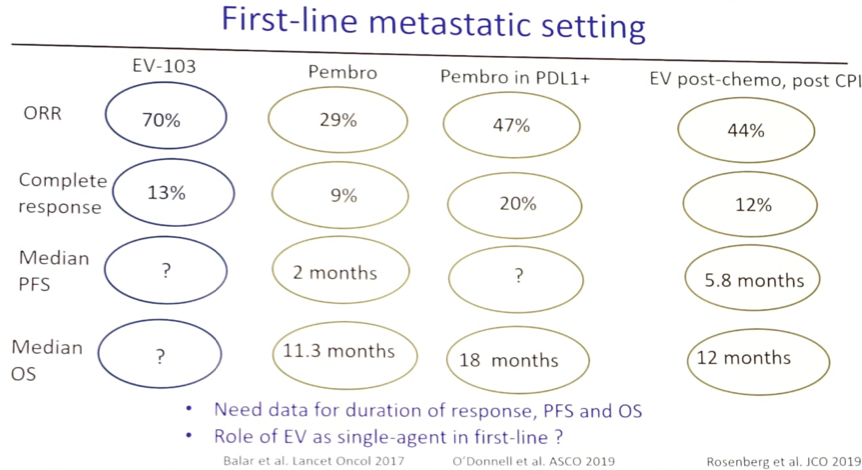 First-line metastatic setting

| | EV-103 | Pembro | Pembro in PDL1+ | EV post-chemo, post CPI |
|---|---|---|---|---|
| ORR | 70% | 29% | 47% | 44% |
| Complete response | 13% | 9% | 20% | 12% |
| Median PFS | ? | 2 months | ? | 5.8 months |
| Median OS | ? | 11.3 months | 18 months | 12 months |

• Need data for duration of response, PFS and OS
• Role of EV as single-agent in first-line ?

Balar et al. Lancet Oncol 2017 O'Donnell et al. ASCO 2019 Rosenberg et al. JCO 2019